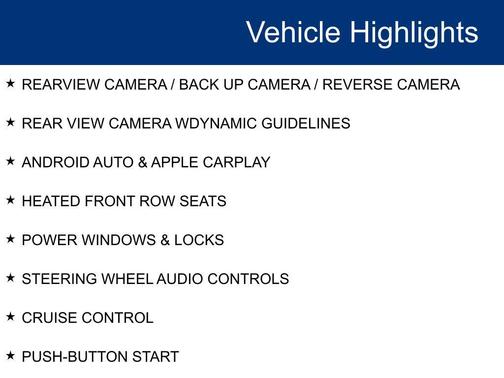 Vehicle Highlights

★ REARVIEW CAMERA / BACK UP CAMERA / REVERSE CAMERA

★ REAR VIEW CAMERA WDYNAMIC GUIDELINES

★ ANDROID AUTO & APPLE CARPLAY

★ HEATED FRONT ROW SEATS

★ POWER WINDOWS & LOCKS

★ STEERING WHEEL AUDIO CONTROLS

★ CRUISE CONTROL

★ PUSH-BUTTON START